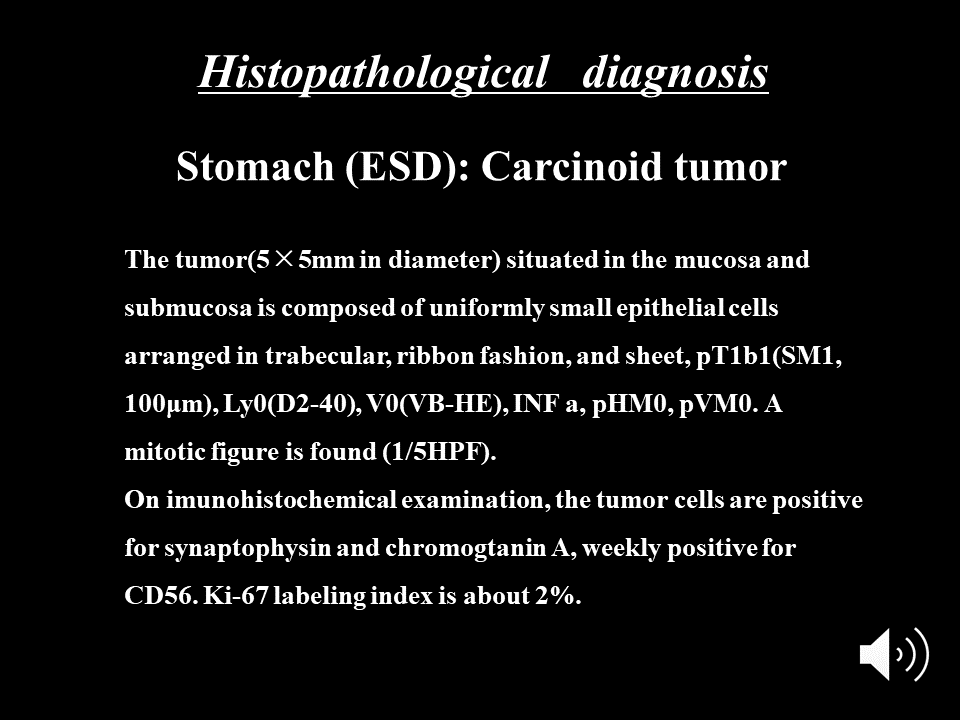 Histopathological diagnosis

Stomach (ESD): Carcinoid tumor

The tumor(5×5mm in diameter) situated in the mucosa and submucosa is composed of uniformly small epithelial cells arranged in trabecular, ribbon fashion, and sheet, pT1b1(SM1, 100μm), Ly0(D2-40), V0(VB-HE), INF a, pHM0, pVM0. A mitotic figure is found (1/5HPF).
On imunohistochemical examination, the tumor cells are positive for synaptophysin and chromogtanin A, weekly positive for CD56. Ki-67 labeling index is about 2%.